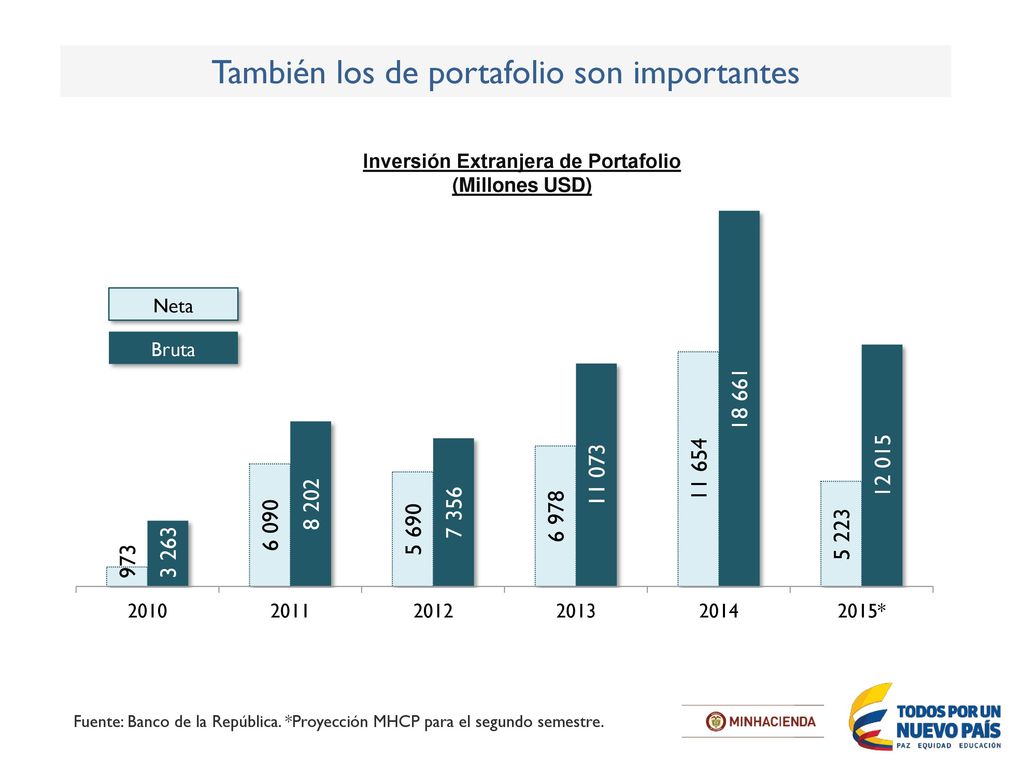 También los de portafolio son importantes

Inversión Extranjera de Portafolio
(Millones USD)

Neta
Bruta

973
3 263
6 090
8 202
5 690
7 356
6 978
11 073
11 654
18 661
5 223
12 015

2010
2011
2012
2013
2014
2015*

Fuente: Banco de la República. *Proyección MHCP para el segundo semestre.

MINHACIENDA

TODOS POR UN NUEVO PAÍS
PAZ EQUIDAD EDUCACIÓN